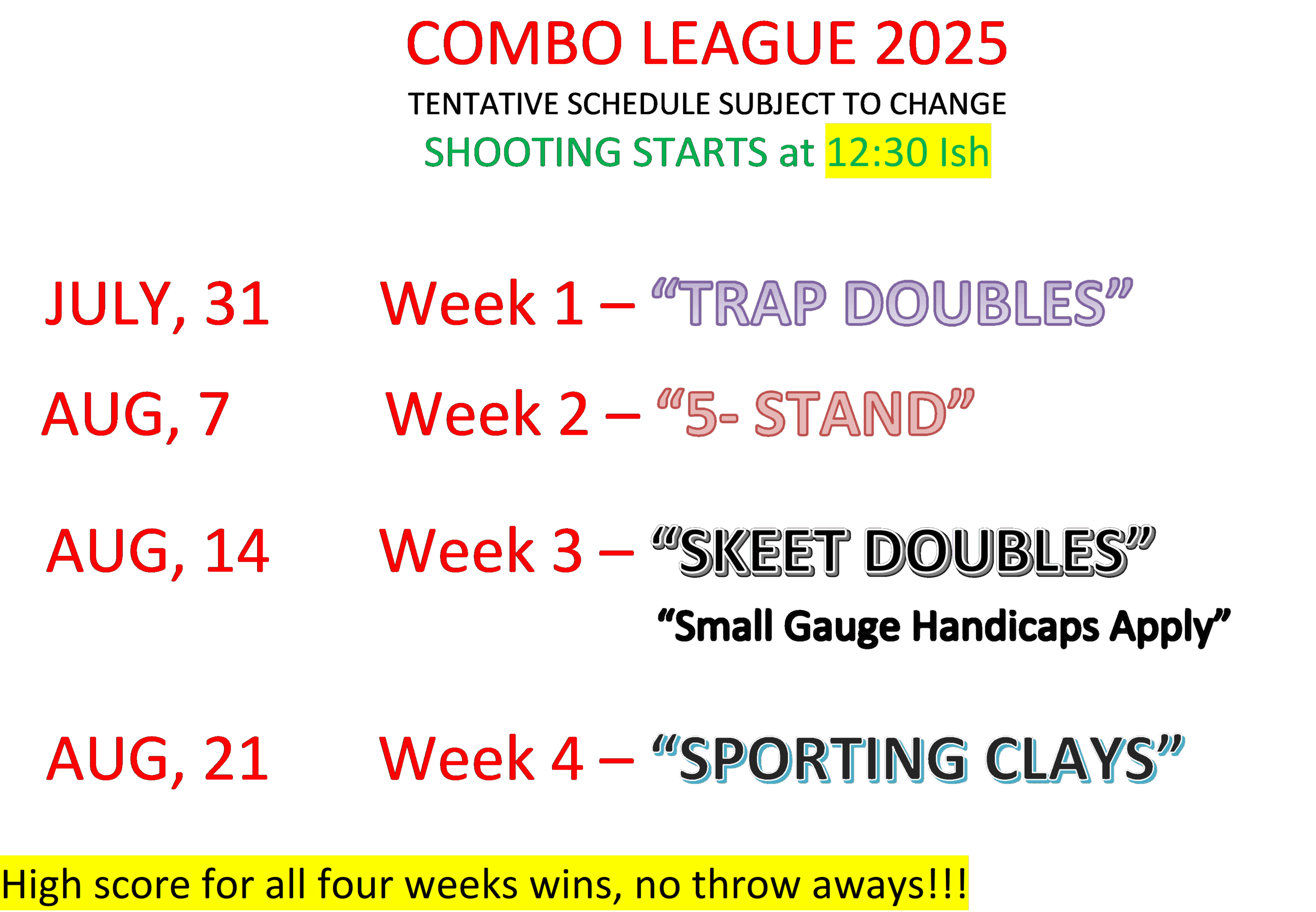 COMBO LEAGUE 2025

TENTATIVE SCHEDULE SUBJECT TO CHANGE

SHOOTING STARTS at 12:30 Ish

JULY, 31 Week 1 – “TRAP DOUBLES”

AUG, 7 Week 2 – “5- STAND”

AUG, 14 Week 3 – “SKEET DOUBLES”

“Small Gauge Handicaps Apply”

AUG, 21 Week 4 – “SPORTING CLAYS”

High score for all four weeks wins, no throw aways!!!